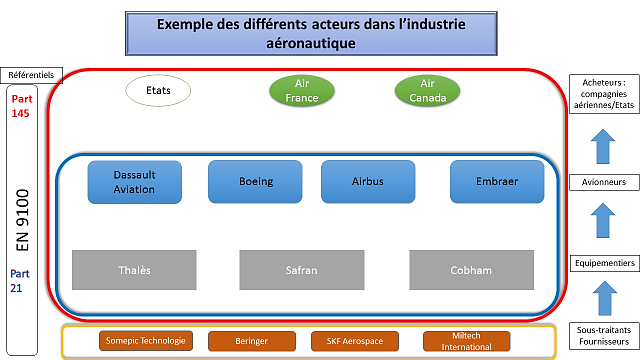 Exemple des différents acteurs dans l'industrie aéronautique

Référentiels

Part 145

EN 9100

Part 21

Etats

Air France

Air Canada

Dassault Aviation

Boeing

Airbus

Embraer

Thalès

Safran

Cobham

Somepic Technologie

Beringer

SKF Aerospace

Miltech International

Acheteurs : compagnies aériennes/Etats

Avionneurs

Equipementiers

Sous-traitants Fournisseurs